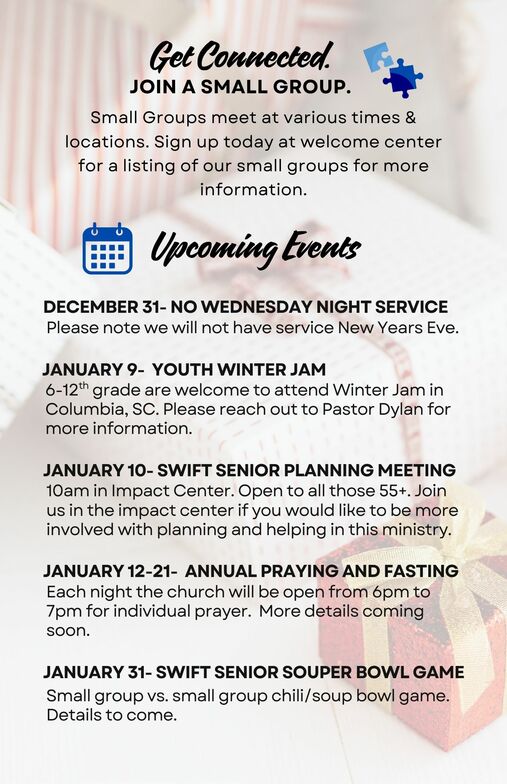 Get Connected.
JOIN A SMALL GROUP.

Small Groups meet at various times & locations. Sign up today at welcome center for a listing of our small groups for more information.

Upcoming Events

DECEMBER 31- NO WEDNESDAY NIGHT SERVICE
Please note we will not have service New Years Eve.

JANUARY 9- YOUTH WINTER JAM
6-12$^{th}$ grade are welcome to attend Winter Jam in Columbia, SC. Please reach out to Pastor Dylan for more information.

JANUARY 10- SWIFT SENIOR PLANNING MEETING
10am in Impact Center. Open to all those 55+. Join us in the impact center if you would like to be more involved with planning and helping in this ministry.

JANUARY 12-21- ANNUAL PRAYING AND FASTING
Each night the church will be open from 6pm to 7pm for individual prayer. More details coming soon.

JANUARY 31- SWIFT SENIOR SOUPER BOWL GAME
Small group vs. small group chili/soup bowl game. Details to come.